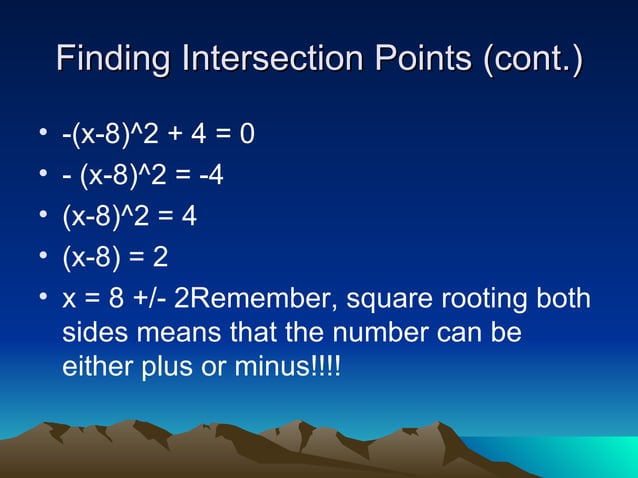 Finding Intersection Points (cont.)

• -(x-8)^2 + 4 = 0
• - (x-8)^2 = -4
• (x-8)^2 = 4
• (x-8) = 2
• x = 8 +/- 2Remember, square rooting both sides means that the number can be either plus or minus!!!!